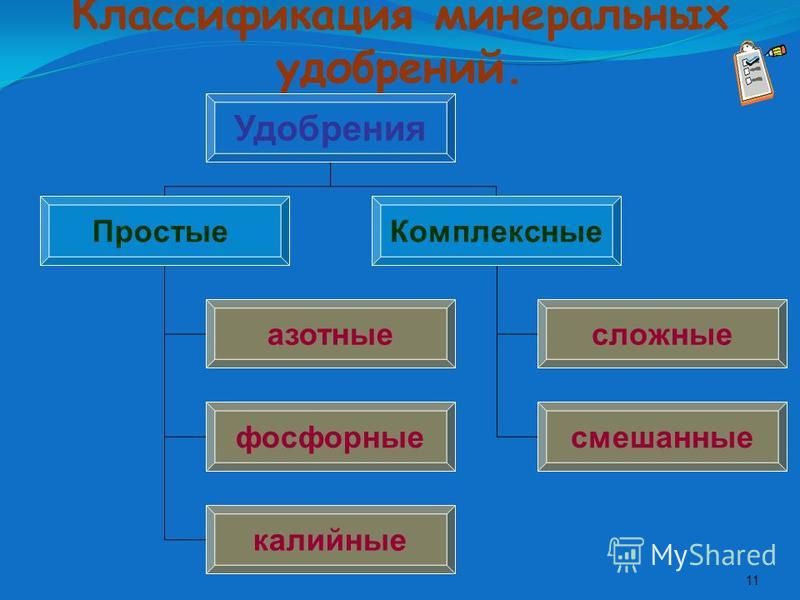 Классификация минеральных удобрений.

Удобрения

Простые

Комплексные

азотные

фосфорные

калийные

сложные

смешанные

MyShared

11